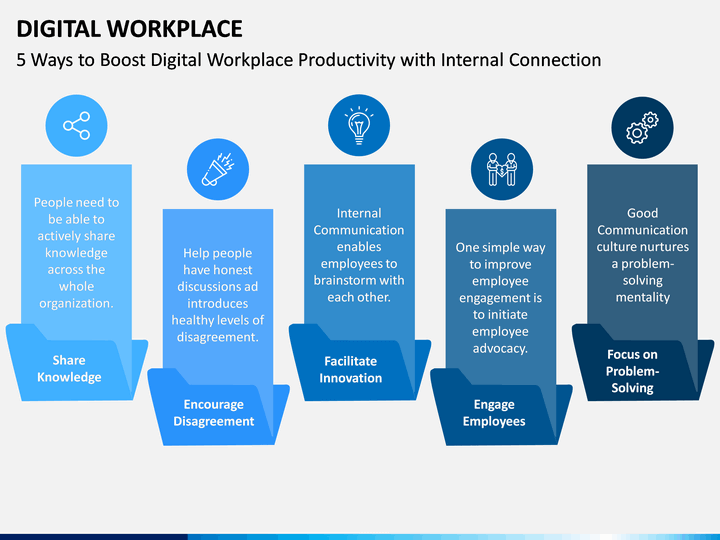 DIGITAL WORKPLACE
5 Ways to Boost Digital Workplace Productivity with Internal Connection

People need to be able to actively share knowledge across the whole organization.

Share Knowledge

Help people have honest discussions ad introduces healthy levels of disagreement.

Encourage Disagreement

Internal Communication enables employees to brainstorm with each other.

Facilitate Innovation

One simple way to improve employee engagement is to initiate employee advocacy.

Engage Employees

Good Communication culture nurtures a problem-solving mentality

Focus on Problem-Solving